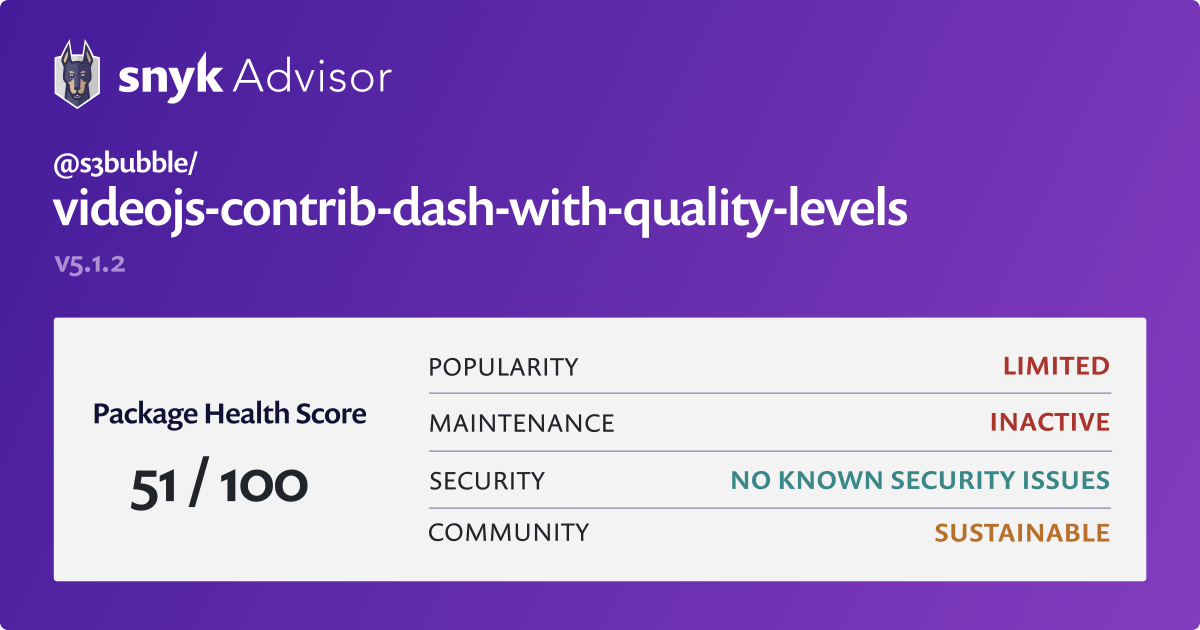 snyk Advisor

@s3bubble/
videojs-contrib-dash-with-quality-levels
v5.1.2

Package Health Score
51 / 100

| POPULARITY | LIMITED |
|---|---|
| MAINTENANCE | INACTIVE |
| SECURITY | NO KNOWN SECURITY ISSUES |
| COMMUNITY | SUSTAINABLE |